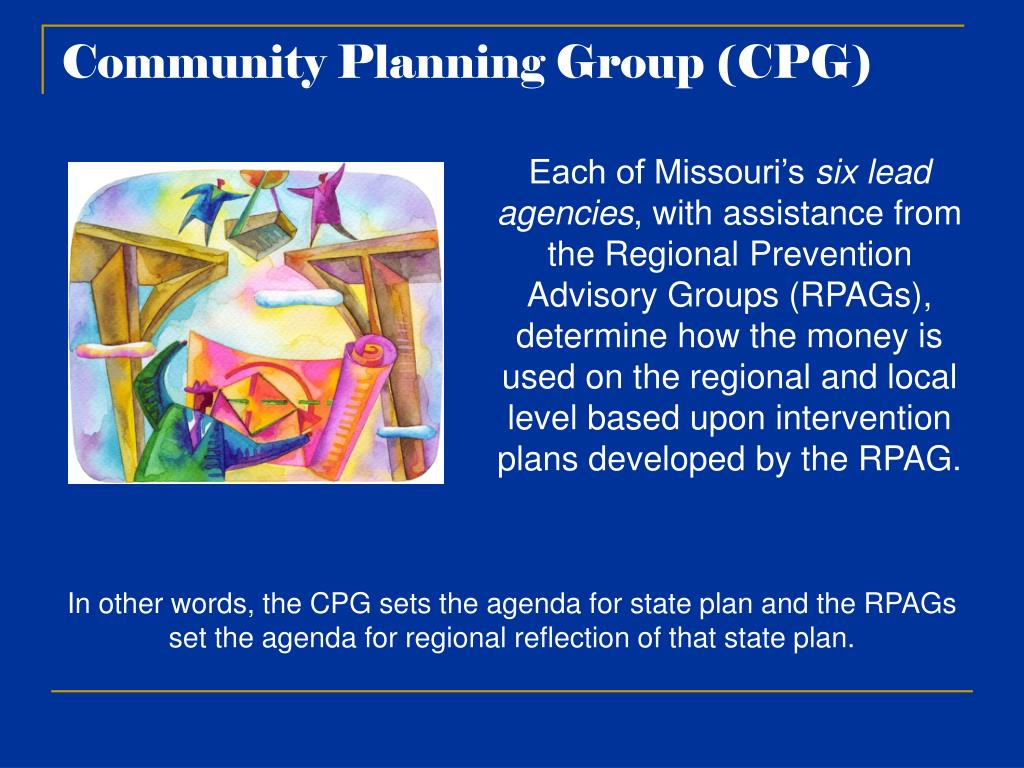 Community Planning Group (CPG)

Each of Missouri's six lead agencies, with assistance from the Regional Prevention Advisory Groups (RPAGs), determine how the money is used on the regional and local level based upon intervention plans developed by the RPAG.

In other words, the CPG sets the agenda for state plan and the RPAGs set the agenda for regional reflection of that state plan.